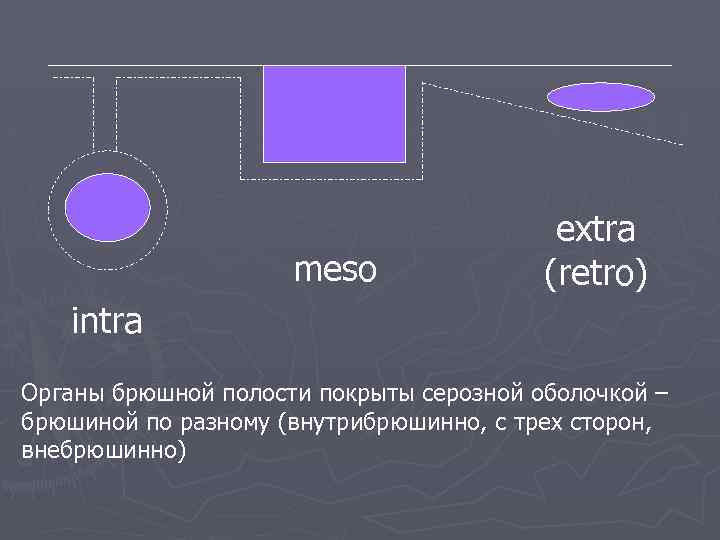 intra

meso

extra
(retro)

Органы брюшной полости покрыты серозной оболочкой – брюшиной по разному (внутрибрюшинно, с трех сторон, внебрюшинно)